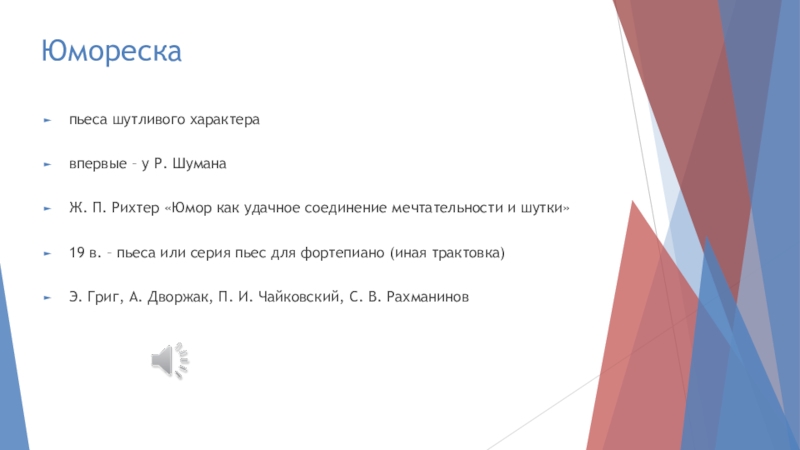 Юмореска

пьеса шутливого характера

впервые – у Р. Шумана

Ж. П. Рихтер «Юмор как удачное соединение мечтательности и шутки»

19 в. – пьеса или серия пьес для фортепиано (иная трактовка)

Э. Григ, А. Дворжак, П. И. Чайковский, С. В. Рахманинов